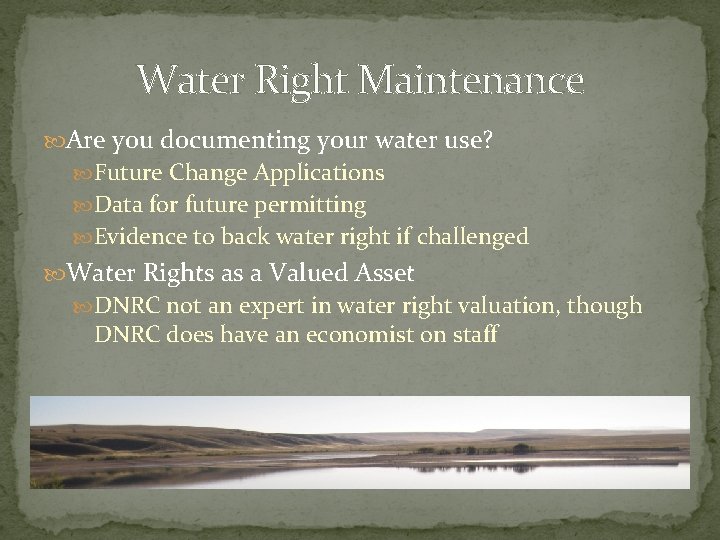 Water Right Maintenance

Are you documenting your water use?

Future Change Applications

Data for future permitting

Evidence to back water right if challenged

Water Rights as a Valued Asset

DNRC not an expert in water right valuation, though DNRC does have an economist on staff